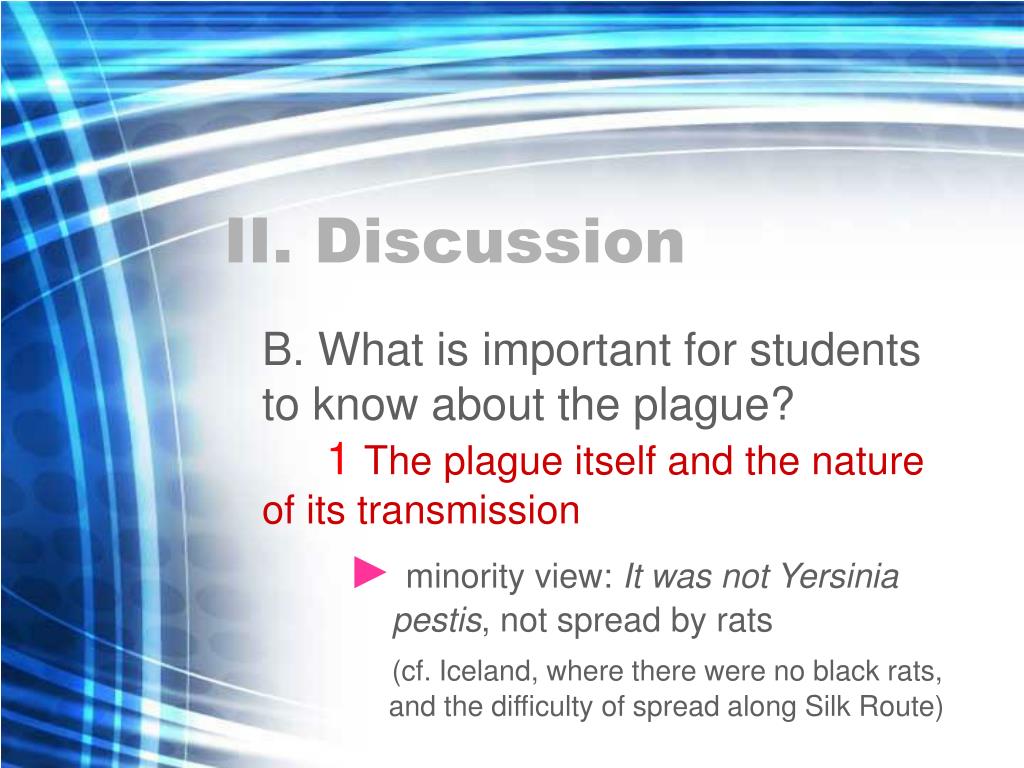 II. Discussion

B. What is important for students to know about the plague?

1 The plague itself and the nature of its transmission

► minority view: It was not Yersinia pestis, not spread by rats

(cf. Iceland, where there were no black rats, and the difficulty of spread along Silk Route)